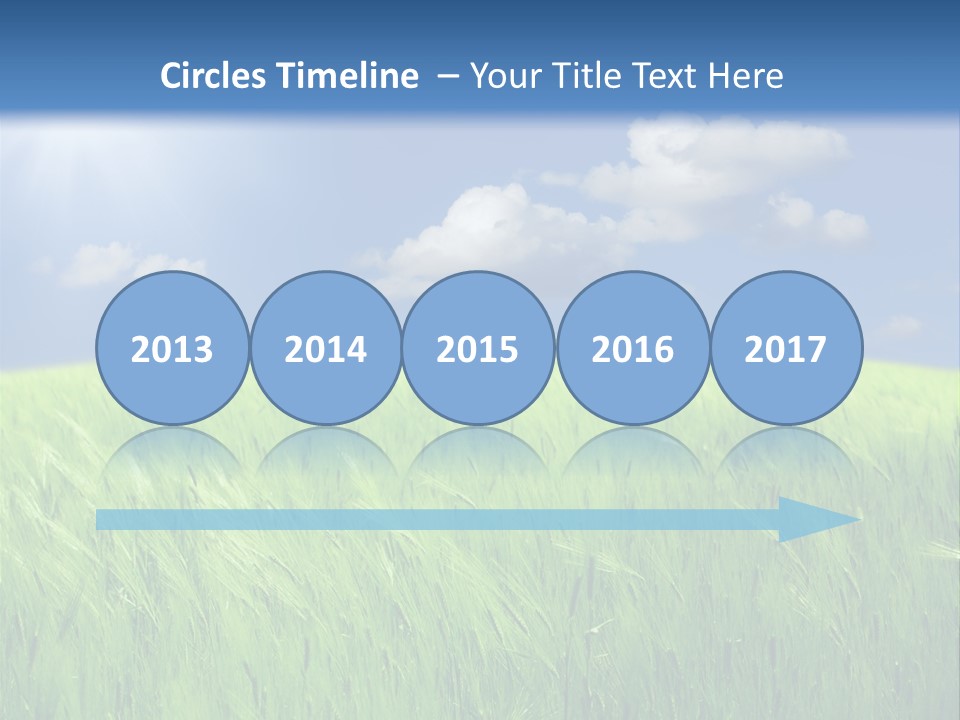 Circles Timeline – Your Title Text Here

2013 2014 2015 2016 2017